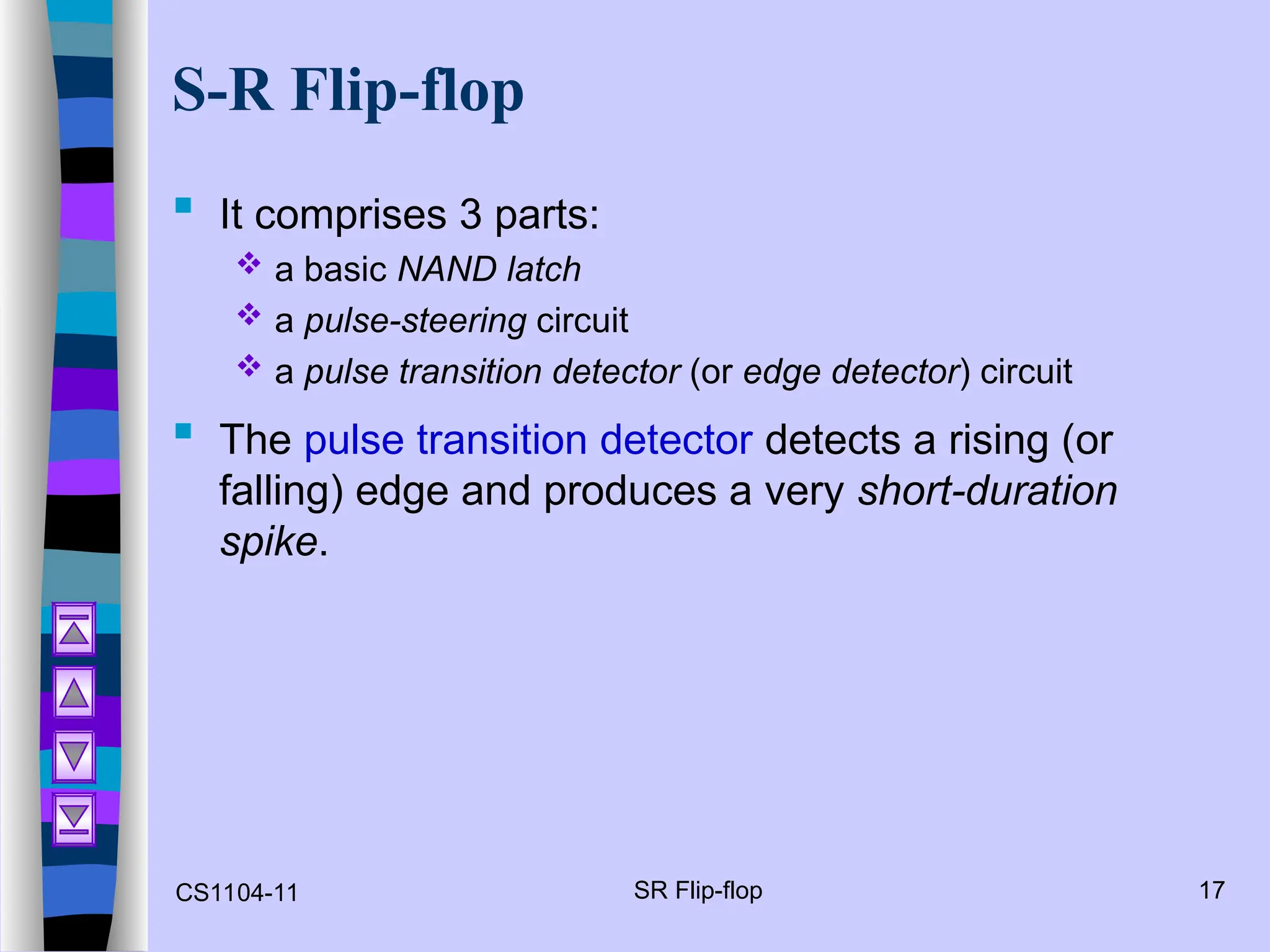 S-R Flip-flop

▪ It comprises 3 parts:

❖ a basic NAND latch

❖ a pulse-steering circuit

❖ a pulse transition detector (or edge detector) circuit

▪ The pulse transition detector detects a rising (or falling) edge and produces a very short-duration spike.

CS1104-11

SR Flip-flop

17